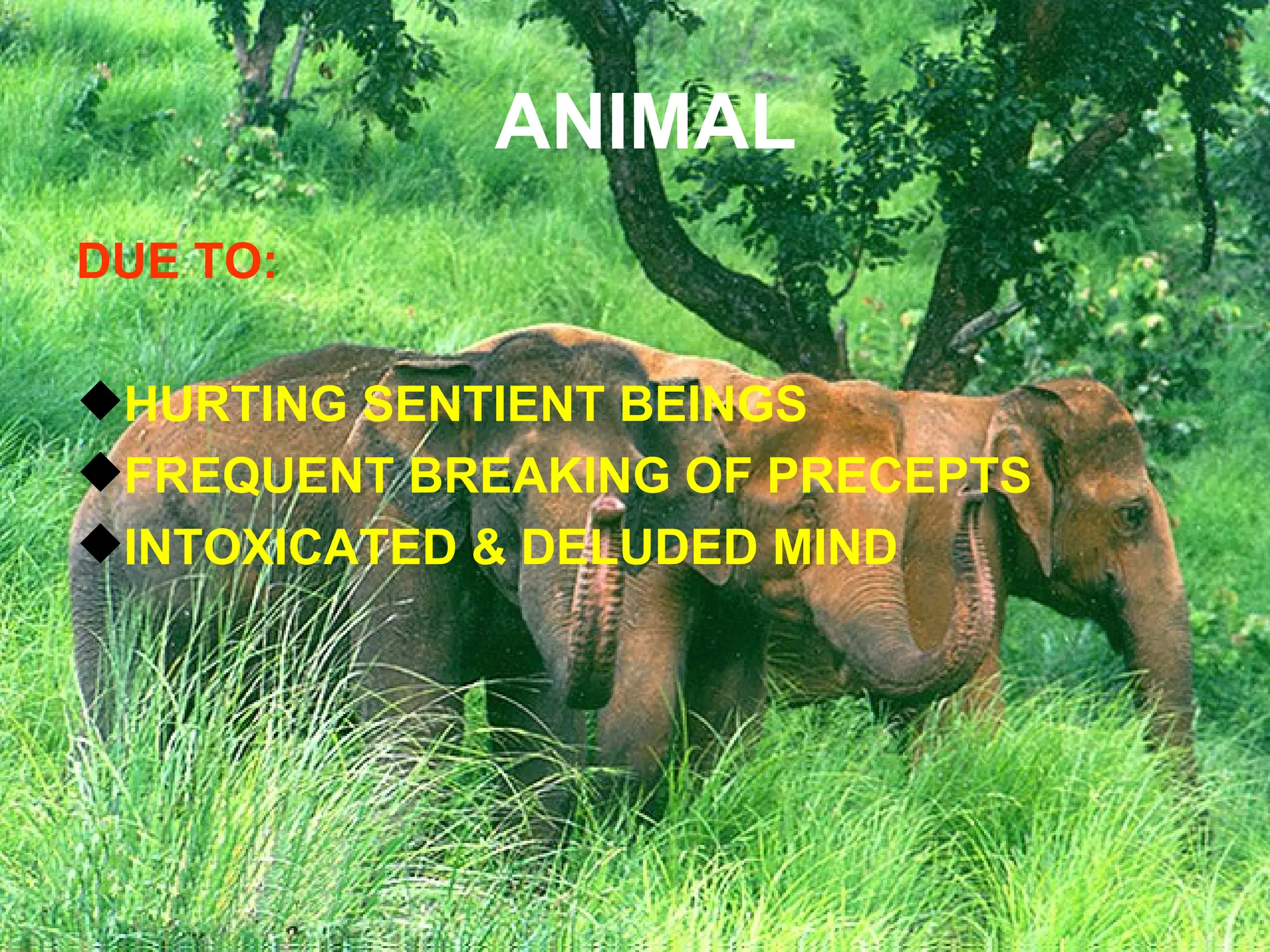 ANIMAL

DUE TO:

◆HURTING SENTIENT BEINGS
◆FREQUENT BREAKING OF PRECEPTS
◆INTOXICATED & DELUDED MIND